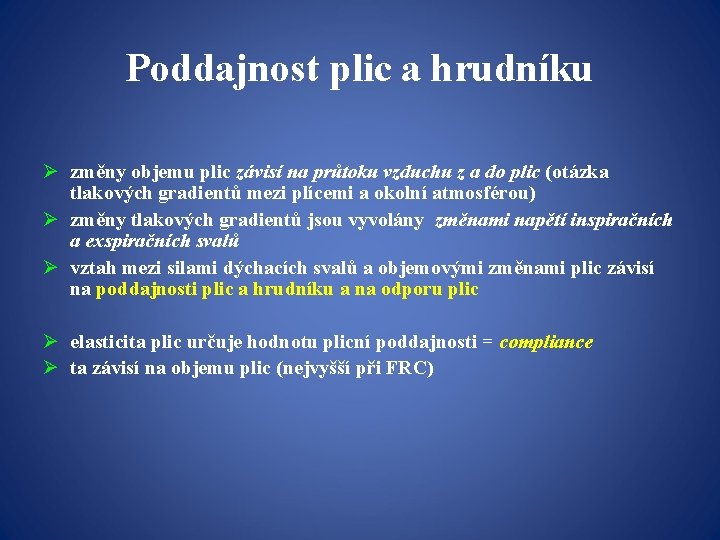 Poddajnost plic a hrudníku

➢ změny objemu plic závisí na průtoku vzduchu z a do plic (otázka tlakových gradientů mezi plícemi a okolní atmosférou)
➢ změny tlakových gradientů jsou vyvolány změnami napětí inspiračních a exspiračních svalů
➢ vztah mezi silami dýchacích svalů a objemovými změnami plic závisí na poddajnosti plic a hrudníku a na odporu plic

➢ elasticita plic určuje hodnotu plicní poddajnosti = compliance
➢ ta závisí na objemu plic (nejvyšší při FRC)